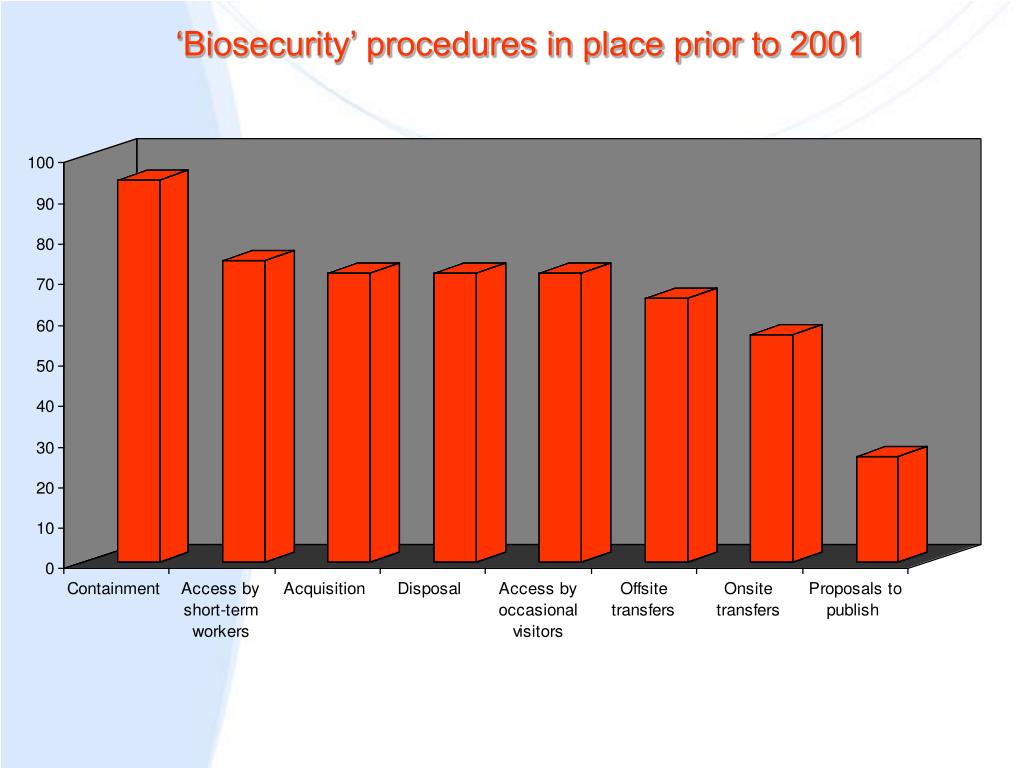 ‘Biosecurity’ procedures in place prior to 2001

100
90
80
70
60
50
40
30
20
10
0

Containment
Access by short-term workers
Acquisition
Disposal
Access by occasional visitors
Offsite transfers
Onsite transfers
Proposals to publish